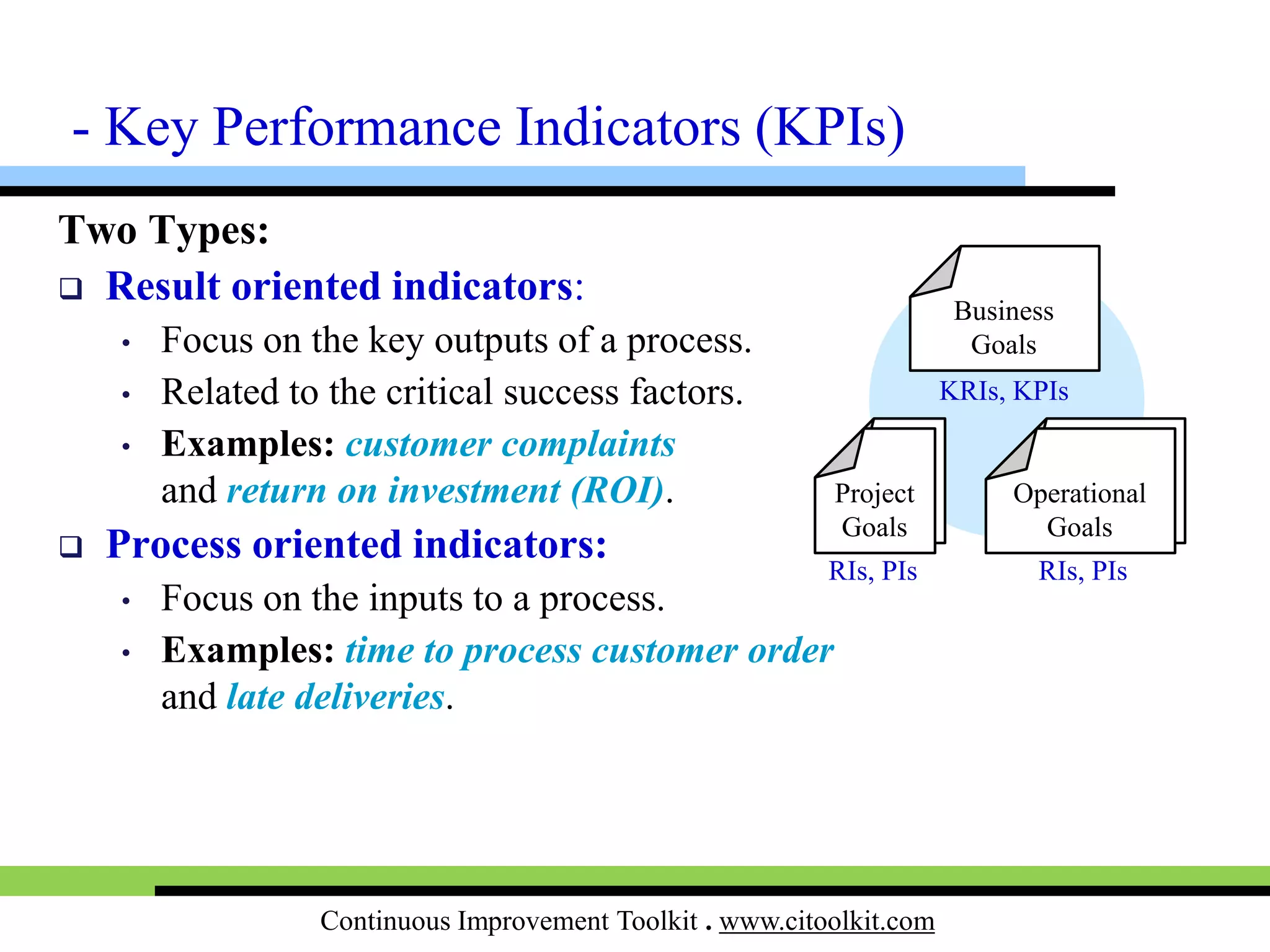 - Key Performance Indicators (KPIs)

Two Types:

❑ Result oriented indicators:

• Focus on the key outputs of a process.
• Related to the critical success factors.
• Examples: customer complaints and return on investment (ROI).

❑ Process oriented indicators:

• Focus on the inputs to a process.
• Examples: time to process customer order and late deliveries.

Business Goals
KRIs, KPIs

Project Goals
RIs, PIs

Operational Goals
RIs, PIs

Continuous Improvement Toolkit . www.citoolkit.com